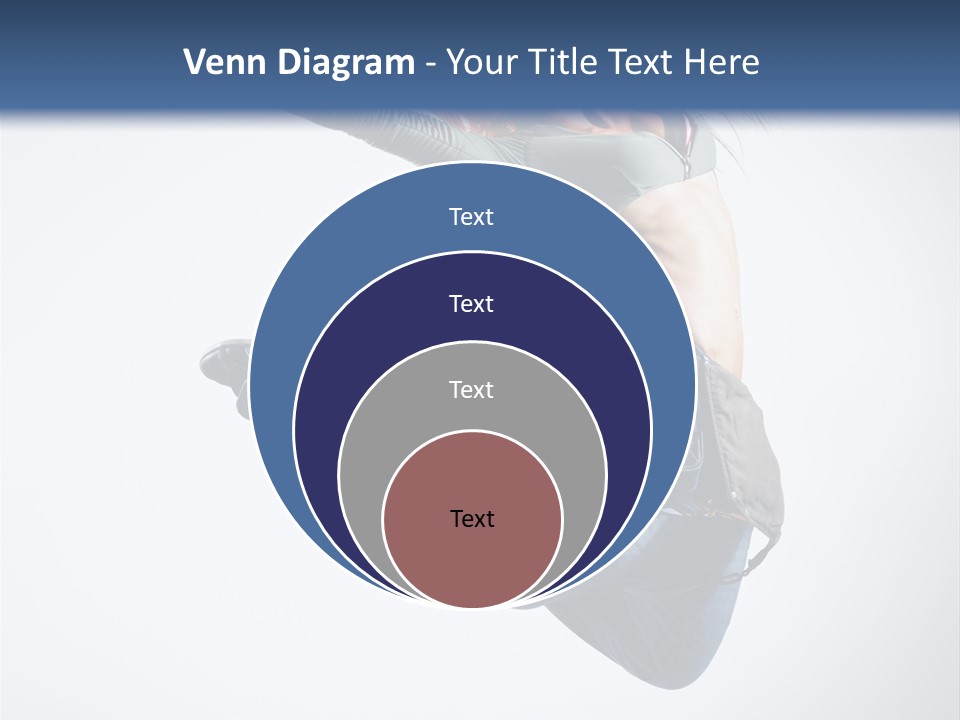 Venn Diagram - Your Title Text Here

Text

Text

Text

Text